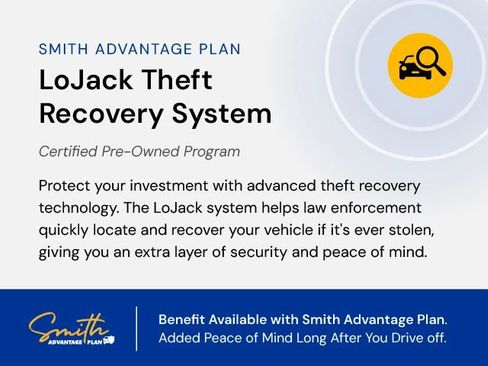 SMITH ADVANTAGE PLAN

LoJack Theft Recovery System

Certified Pre-Owned Program

Protect your investment with advanced theft recovery technology. The LoJack system helps law enforcement quickly locate and recover your vehicle if it's ever stolen, giving you an extra layer of security and peace of mind.

Smith ADVANTAGE PLAN

Benefit Available with Smith Advantage Plan.
Added Peace of Mind Long After You Drive off.